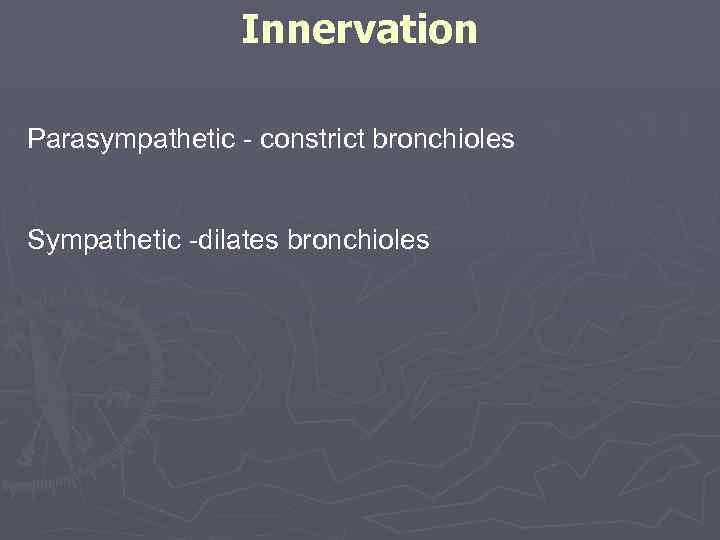 Innervation

Parasympathetic - constrict bronchioles

Sympathetic -dilates bronchioles